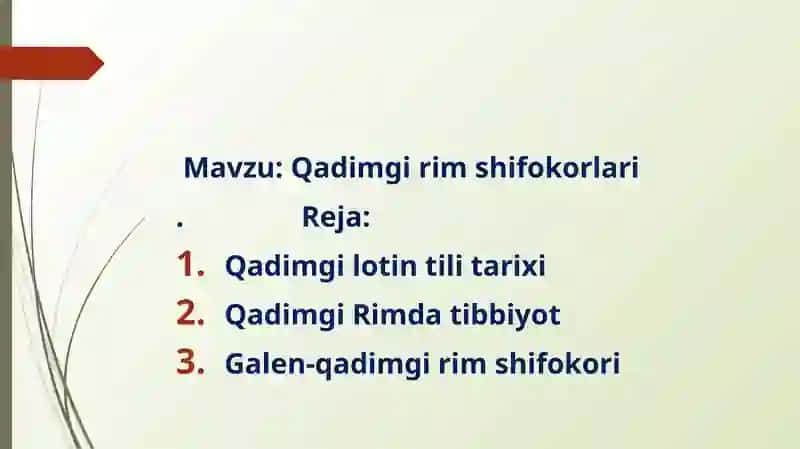 Mavzu: Qadimgi rim shifokorlari

. Reja:

1. Qadimgi lotin tili tarixi
2. Qadimgi Rimda tibbiyot
3. Galen-qadimgi rim shifokori